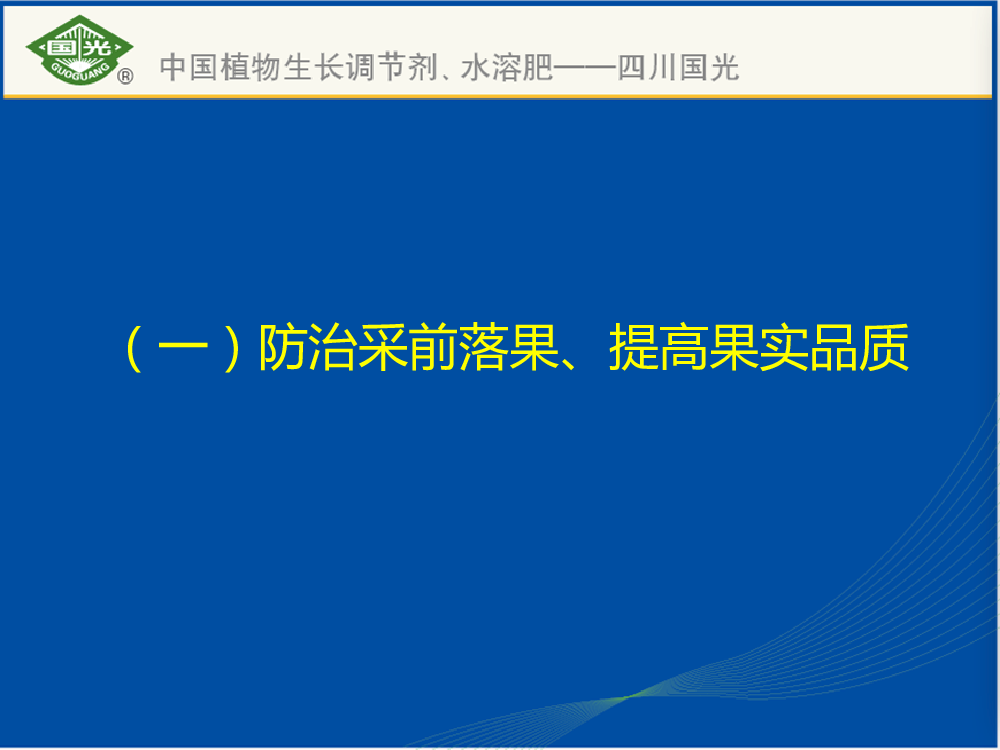 国光 GUOGUANG ®

中国植物生长调节剂、水溶肥——四川国光

（一）防治采前落果、提高果实品质